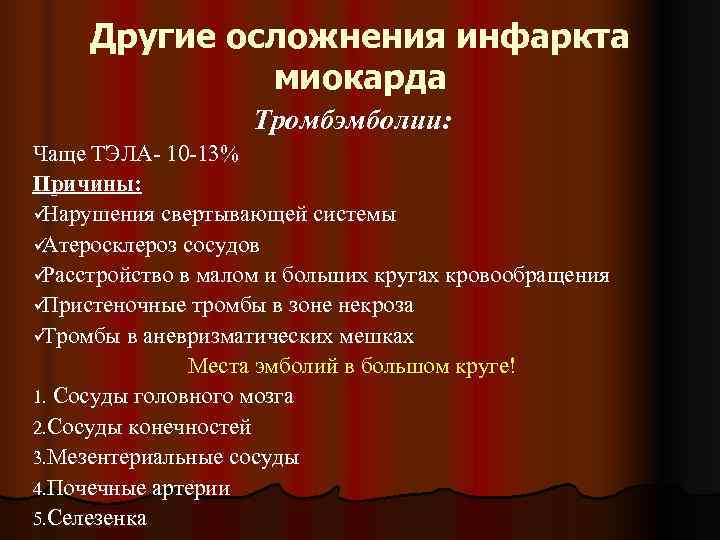 Другие осложнения инфаркта миокарда

Тромбэмболии:

Чаще ТЭЛА- 10-13%

Причины:

✓Нарушения свертывающей системы

✓Атеросклероз сосудов

✓Расстройство в малом и больших кругах кровообращения

✓Пристеночные тромбы в зоне некроза

✓Тромбы в аневризматических мешках

Места эмболий в большом круге!

1. Сосуды головного мозга

2.Сосуды конечностей

3.Мезентериальные сосуды

4.Почечные артерии

5.Селезенка